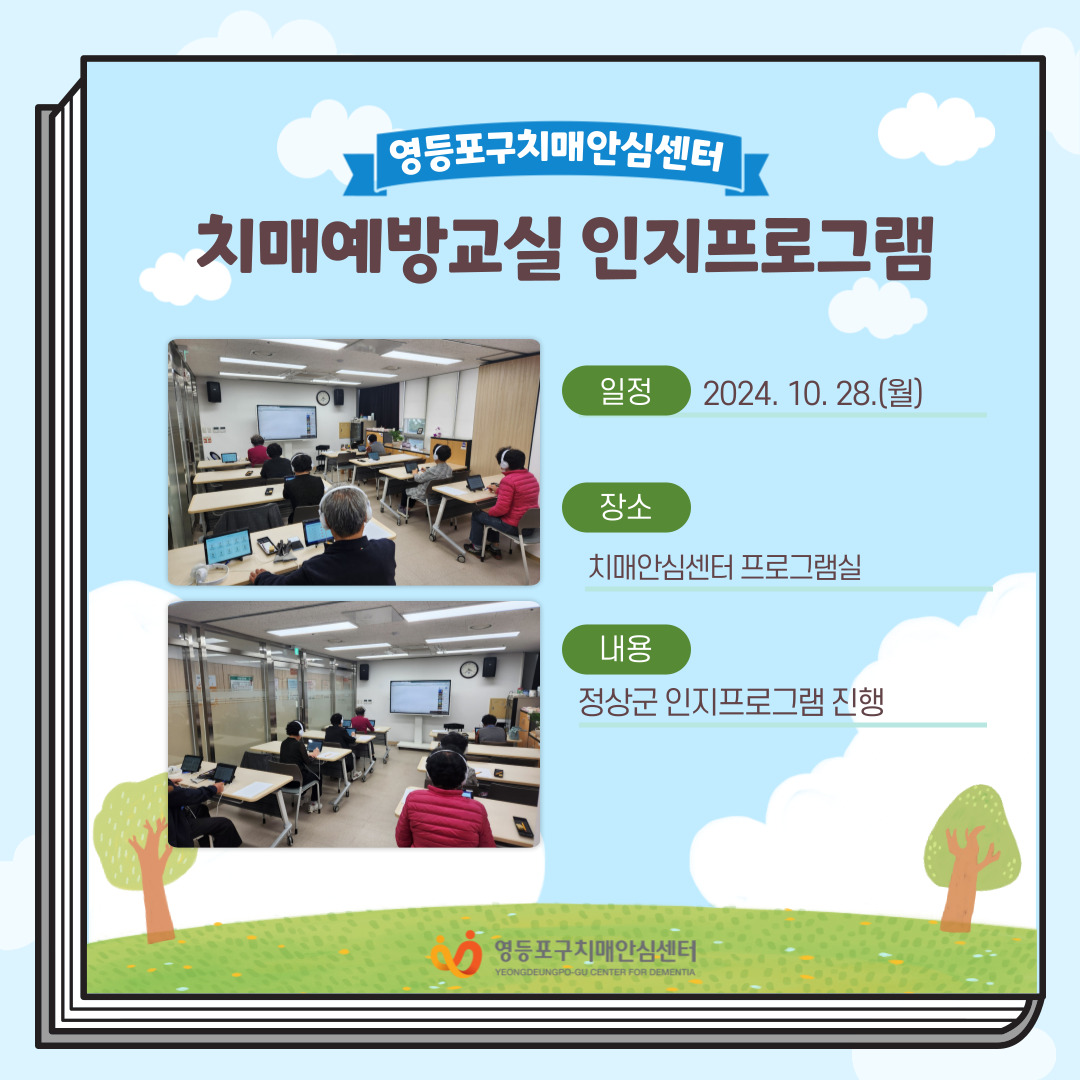 영등포구치매안심센터

치매예방교실 인지프로그램

일정 2024. 10. 28.(월)

장소

치매안심센터 프로그램실

내용

정상군 인지프로그램 진행

영등포구치매안심센터
YEONGDEUNGPO-GU CENTER FOR DEMENTIA